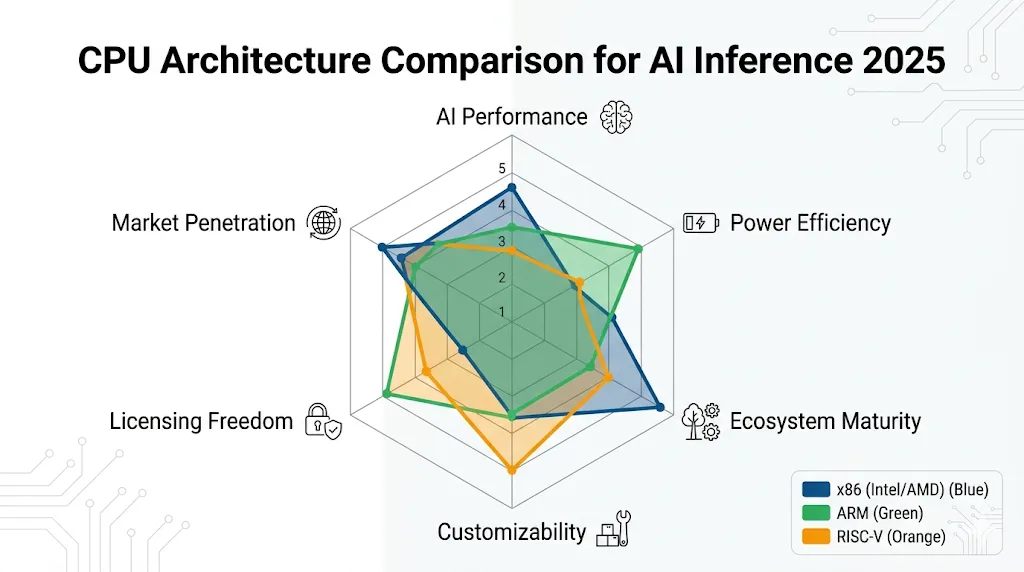 CPU Architecture Comparison for AI Inference 2025

AI Performance

Power Efficiency

Ecosystem Maturity

Customizability

Licensing Freedom

Market Penetration

5
4
3
2
1

x86 (Intel/AMD) (Blue)
ARM (Green)
RISC-V (Orange)